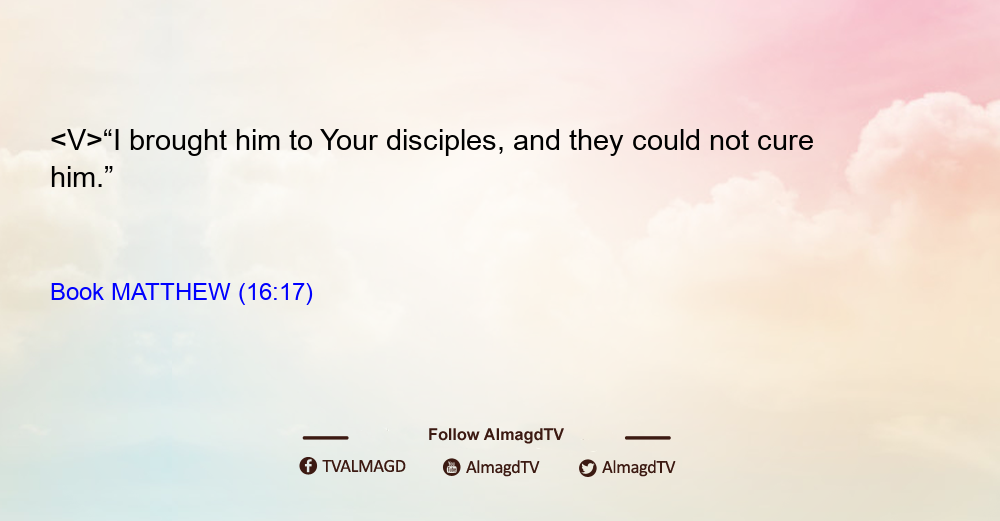 <V>“I brought him to Your disciples, and they could not cure him.”

Book MATTHEW (16:17)

Follow AlmagdTV

TVALMAGD AlmagdTV AlmagdTV